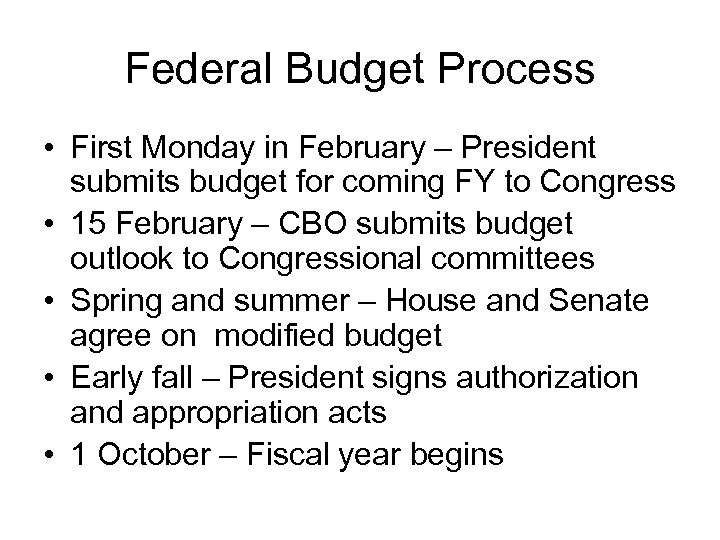 Federal Budget Process

• First Monday in February – President submits budget for coming FY to Congress
• 15 February – CBO submits budget outlook to Congressional committees
• Spring and summer – House and Senate agree on  modified budget
• Early fall – President signs authorization and appropriation acts
• 1 October – Fiscal year begins